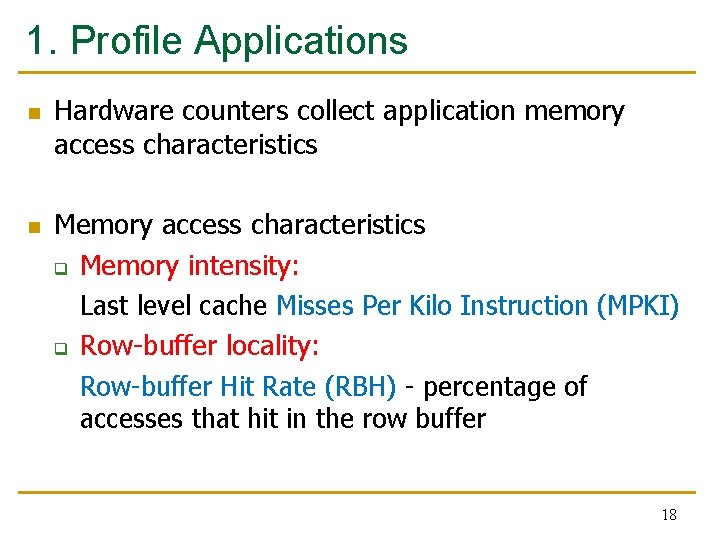 1. Profile Applications

Hardware counters collect application memory access characteristics

Memory access characteristics

Memory intensity:

Last level cache Misses Per Kilo Instruction (MPKI)

Row-buffer locality:

Row-buffer Hit Rate (RBH) - percentage of accesses that hit in the row buffer

18